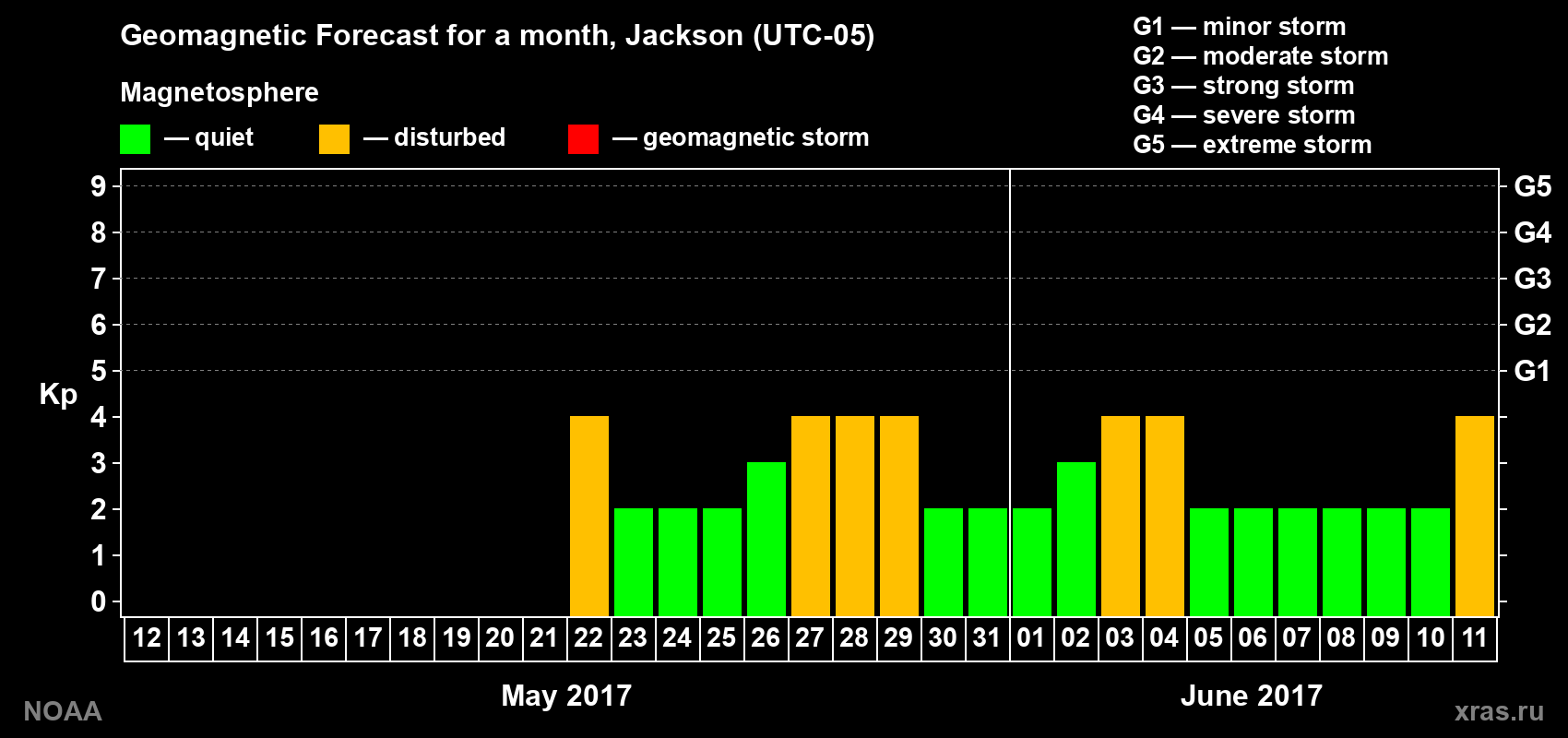 Geomagnetic Forecast for a month, Jackson (UTC-05)

Magnetosphere

— quiet — disturbed — geomagnetic storm

G1 — minor storm
G2 — moderate storm
G3 — strong storm
G4 — severe storm
G5 — extreme storm

Kp

9 8 7 6 5 4 3 2 1 0

G5 G4 G3 G2 G1

12 13 14 15 16 17 18 19 20 21 22 23 24 25 26 27 28 29 30 31 01 02 03 04 05 06 07 08 09 10 11

May 2017

June 2017

NOAA

xras.ru